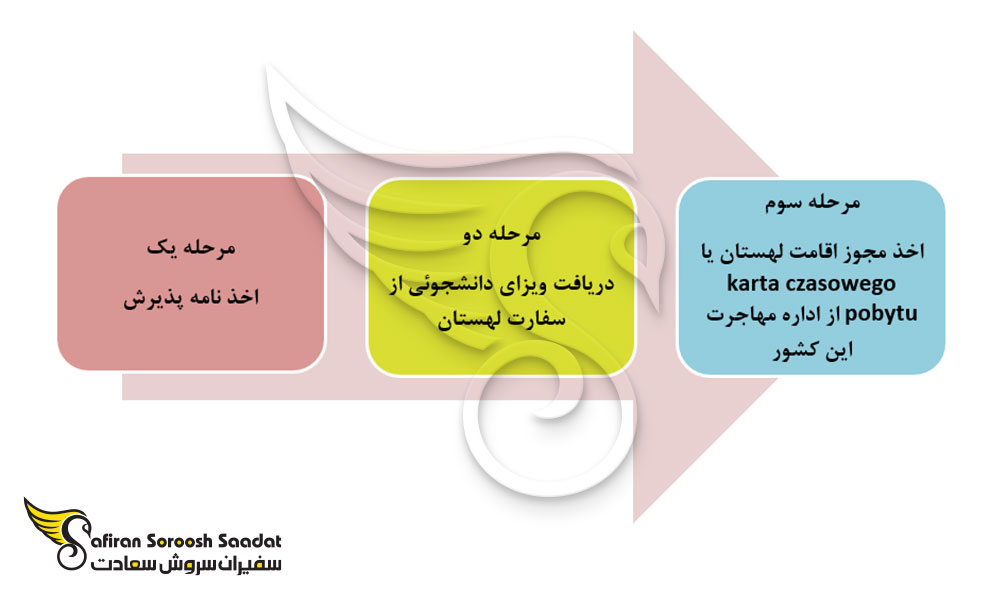 مرحله یک

اخذ نامه پذیرش

مرحله دو

دریافت ویزای دانشجوئی از سفارت لهستان

مرحله سوم

اخذ مجوز اقامت لهستان یا karta czasowego pobytu از اداره مهاجرت این کشور

Safiran Soroosh Saadat
سفیران سروش سعادت